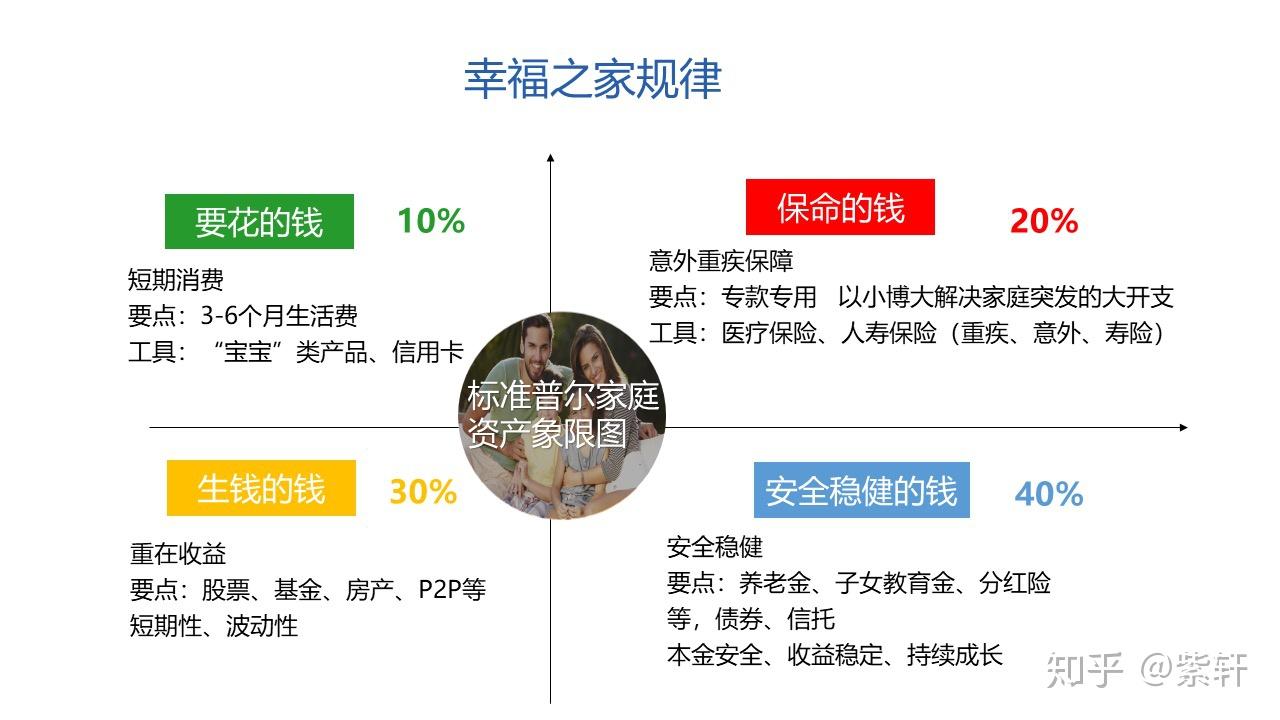 幸福之家规律

要花的钱 10%

短期消费
要点：3-6个月生活费
工具：“宝宝”类产品、信用卡

保命的钱 20%

意外重疾保障
要点：专款专用 以小博大解决家庭突发的大开支
工具：医疗保险、人寿保险（重疾、意外、寿险）

标准普尔家庭资产象限图

生钱的钱 30%

重在收益
要点：股票、基金、房产、P2P等
短期性、波动性

安全稳健的钱 40%

安全稳健
要点：养老金、子女教育金、分红险等，债券、信托
本金安全、收益稳定、持续成长

知乎 @紫轩